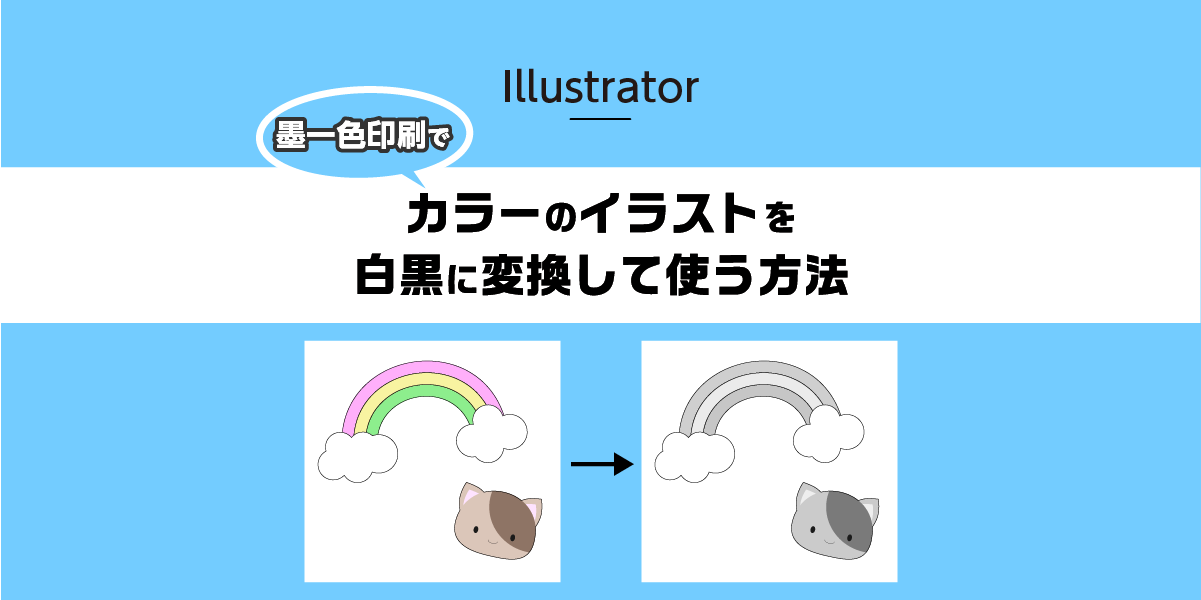 Illustrator

墨一色印刷で

カラーのイラストを
白黒に変換して使う方法